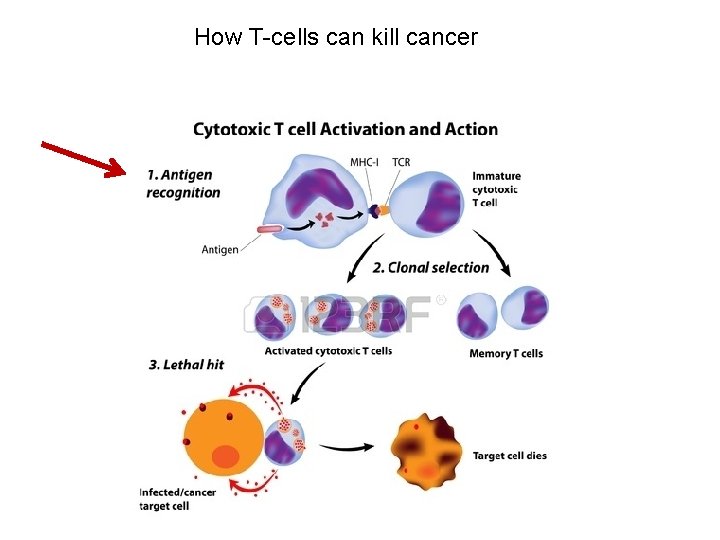 How T-cells can kill cancer

Cytotoxic T cell Activation and Action

1. Antigen recognition

MHC-I

TCR

Immature cytotoxic T cell

Antigen

2. Clonal selection

123RF

Activated cytotoxic T cells

Memory T cells

3. Lethal hit

Infected/cancer target cell

Target cell dies